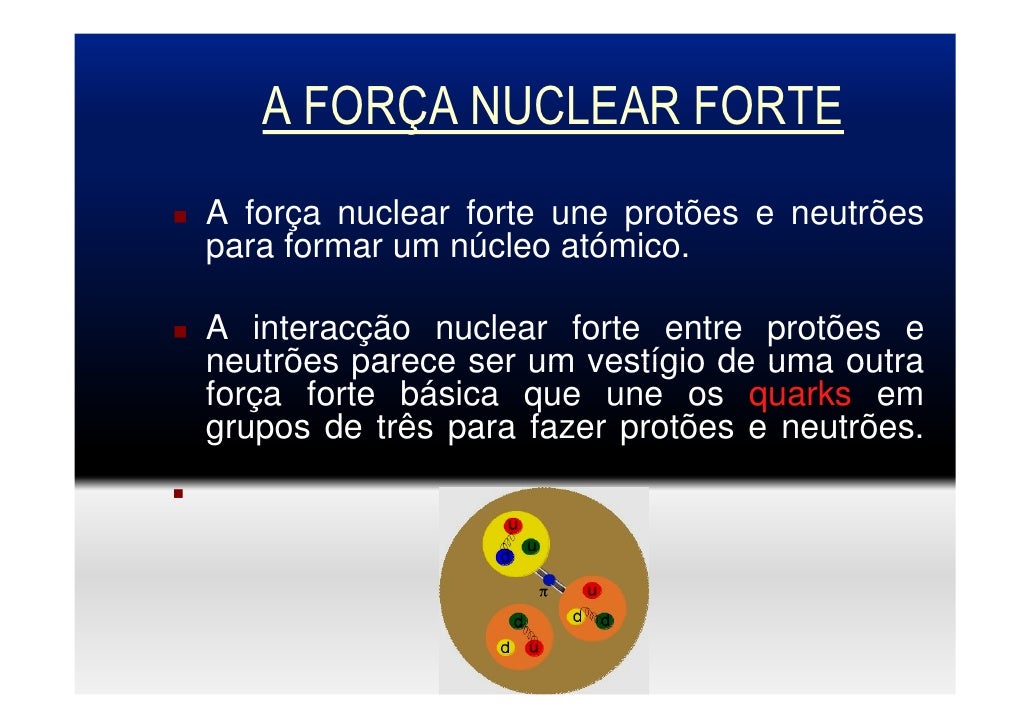 A FORÇA NUCLEAR FORTE

A força nuclear forte une protões e neutrões para formar um núcleo atómico.

A interacção nuclear forte entre protões e neutrões parece ser um vestígio de uma outra força forte básica que une os quarks em grupos de três para fazer protões e neutrões.

u
u
$\pi$
u
d
d
d
d
u